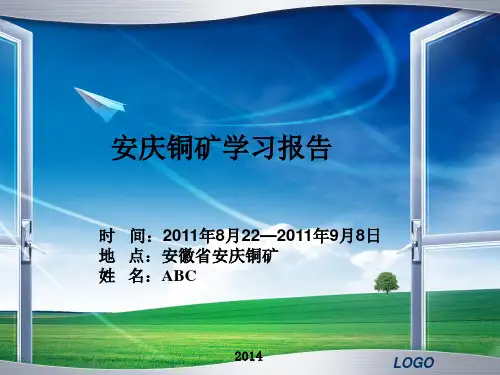 安庆铜矿学习报告

时　间：2011年8月22—2011年9月8日
地　点：安徽省安庆铜矿
姓　名：ABC

2014

LOGO